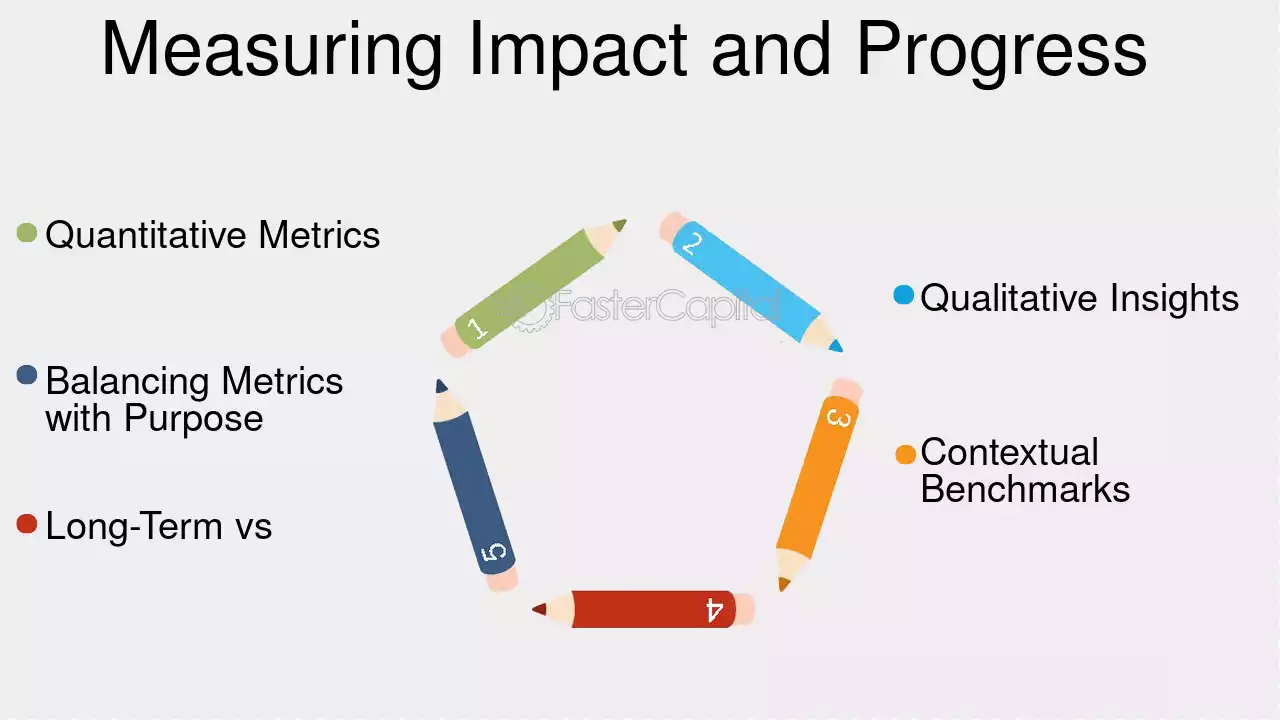 Measuring Impact and Progress

• Quantitative Metrics

• Balancing Metrics with Purpose

• Long-Term vs

1

2

3

4

5

• Qualitative Insights

• Contextual Benchmarks

FasterCapital